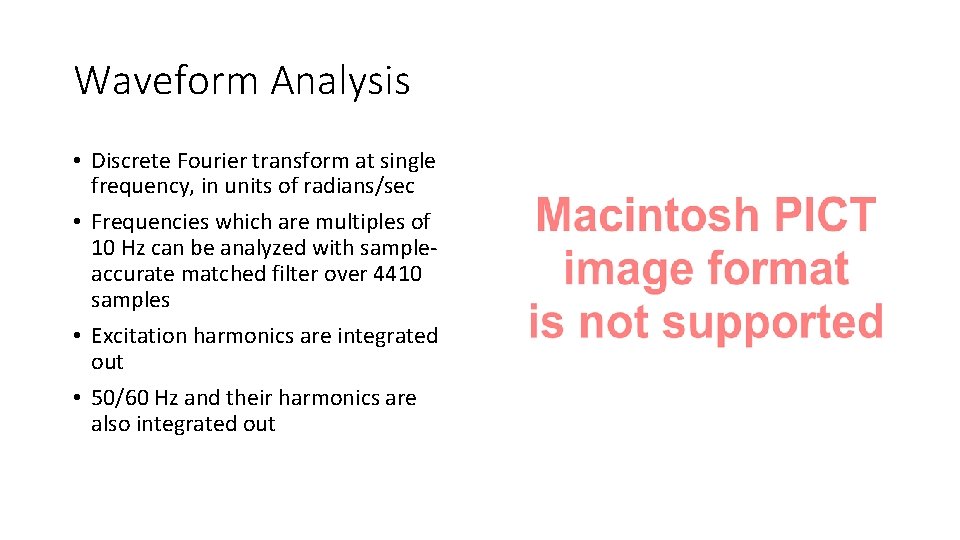 Waveform Analysis

• Discrete Fourier transform at single frequency, in units of radians/sec

• Frequencies which are multiples of 10 Hz can be analyzed with sample-accurate matched filter over 4410 samples

• Excitation harmonics are integrated out

• 50/60 Hz and their harmonics are also integrated out

Macintosh PICT image format is not supported